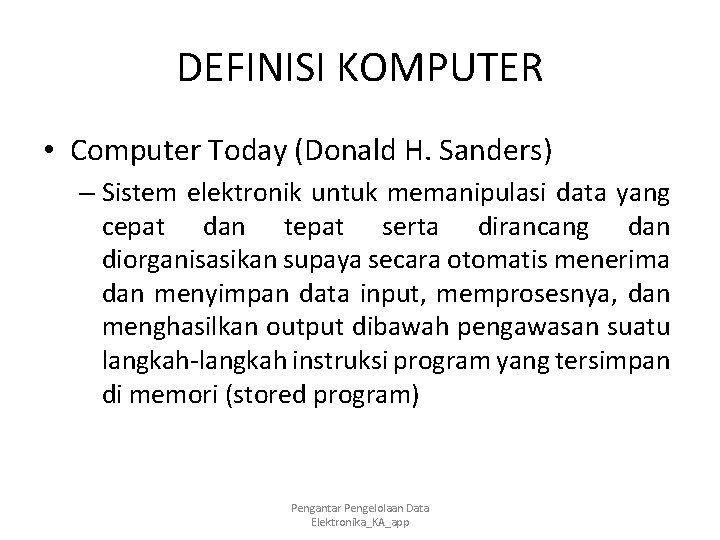 DEFINISI KOMPUTER

• Computer Today (Donald H. Sanders)

– Sistem elektronik untuk memanipulasi data yang cepat dan tepat serta dirancang dan diorganisasikan supaya secara otomatis menerima dan menyimpan data input, memprosesnya, dan menghasilkan output dibawah pengawasan suatu langkah-langkah instruksi program yang tersimpan di memori (stored program)

Pengantar Pengelolaan Data Elektronika_KA_app